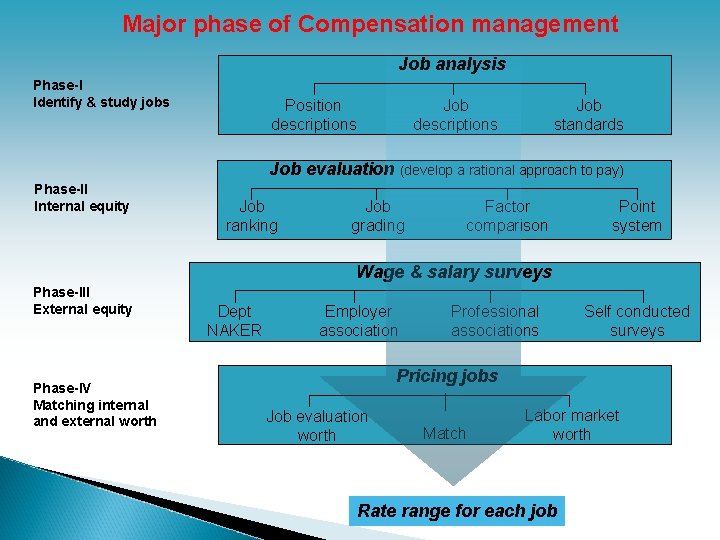 Major phase of Compensation management

Phase-I
Identify & study jobs

Job analysis

Position descriptions

Job descriptions

Job standards

Phase-II
Internal equity

Job evaluation (develop a rational approach to pay)

Job ranking

Job grading

Factor comparison

Point system

Phase-III
External equity

Wage & salary surveys

Dept NAKER

Employer association

Professional associations

Self conducted surveys

Phase-IV
Matching internal and external worth

Pricing jobs

Job evaluation worth

Match

Labor market worth

Rate range for each job